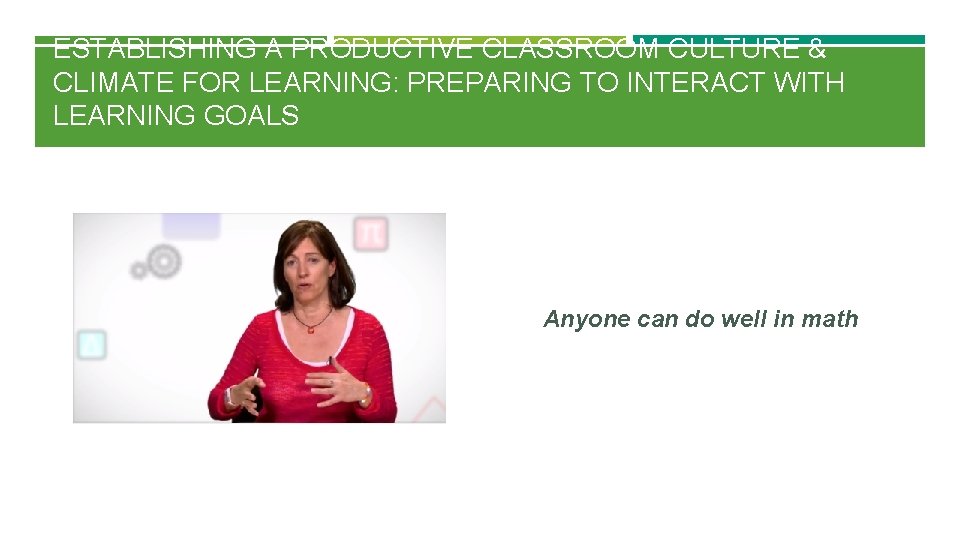 ESTABLISHING A PRODUCTIVE CLASSROOM CULTURE & CLIMATE FOR LEARNING: PREPARING TO INTERACT WITH LEARNING GOALS

Anyone can do well in math